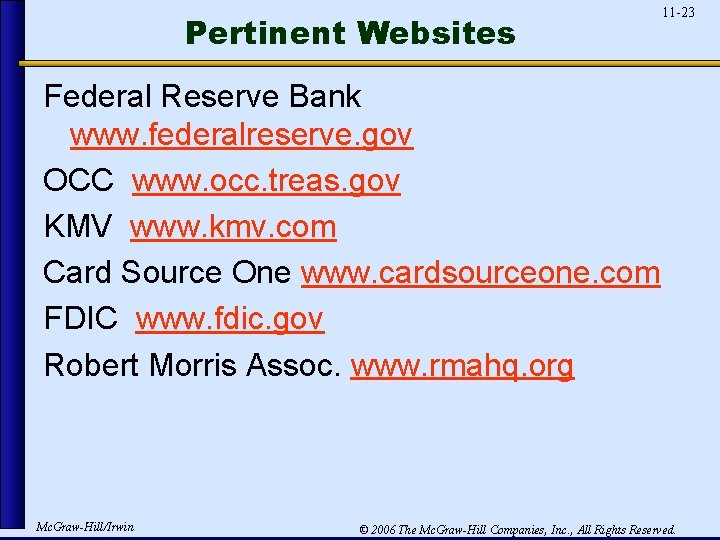 11-23

Pertinent Websites

Federal Reserve Bank www.federalreserve.gov

OCC www.occ.treas.gov

KMV www.kmv.com

Card Source One www.cardsourceone.com

FDIC www.fdic.gov

Robert Morris Assoc. www.rmahq.org

McGraw-Hill/Irwin

© 2006 The McGraw-Hill Companies, Inc., All Rights Reserved.